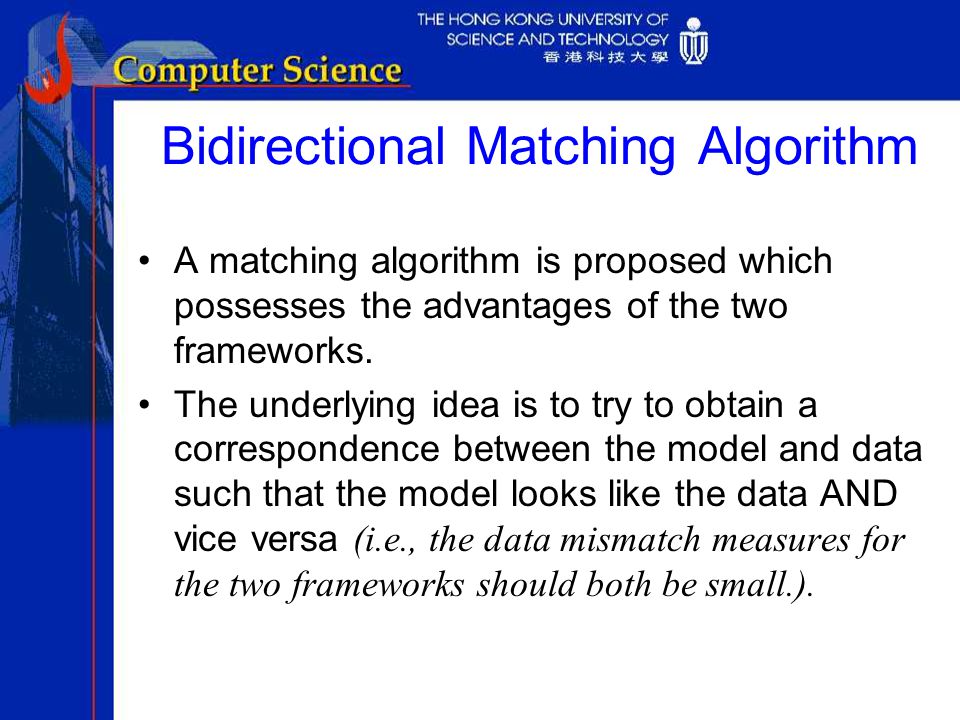 THE HONG KONG UNIVERSITY OF SCIENCE AND TECHNOLOGY
香港科技大學

Computer Science

Bidirectional Matching Algorithm

• A matching algorithm is proposed which possesses the advantages of the two frameworks.
• The underlying idea is to try to obtain a correspondence between the model and data such that the model looks like the data AND vice versa (i.e., the data mismatch measures for the two frameworks should both be small.).